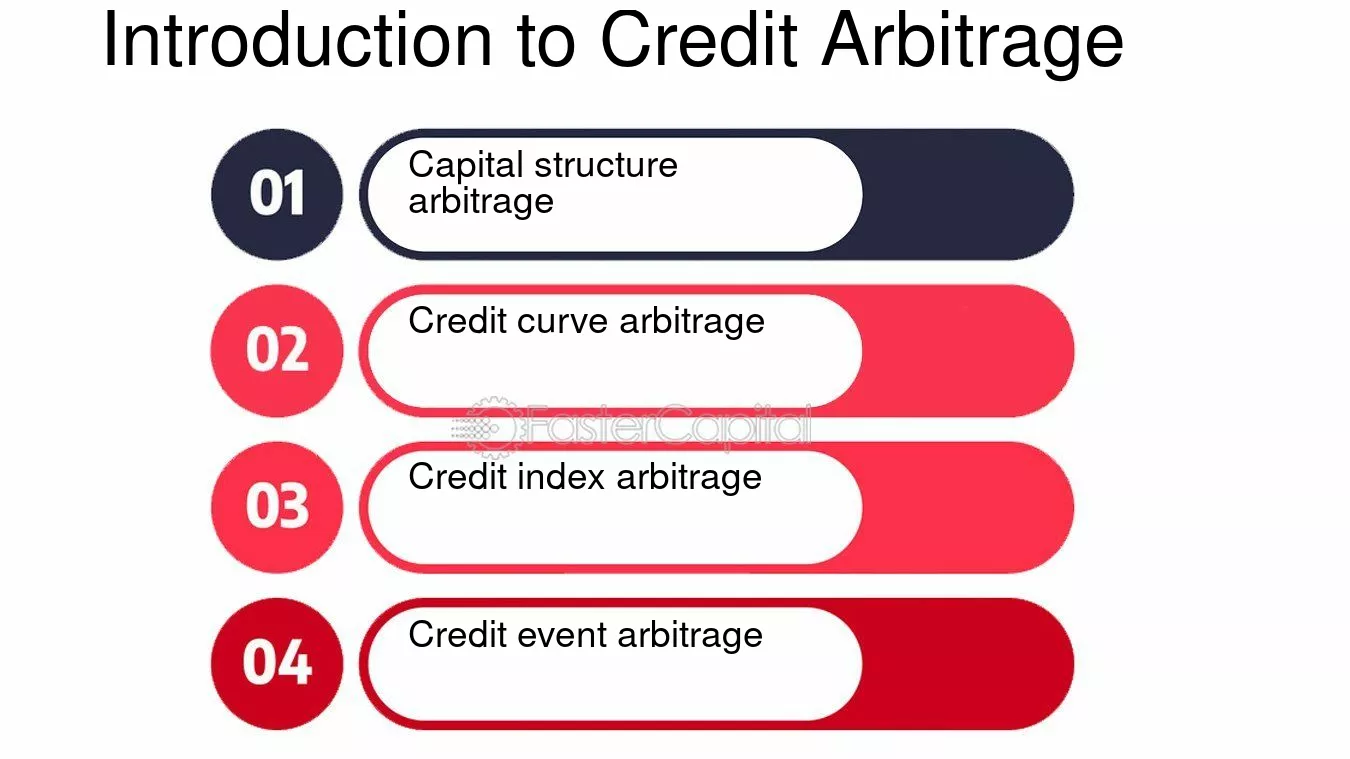 Introduction to Credit Arbitrage

01 Capital structure arbitrage

02 Credit curve arbitrage

FasterCapital

03 Credit index arbitrage

04 Credit event arbitrage